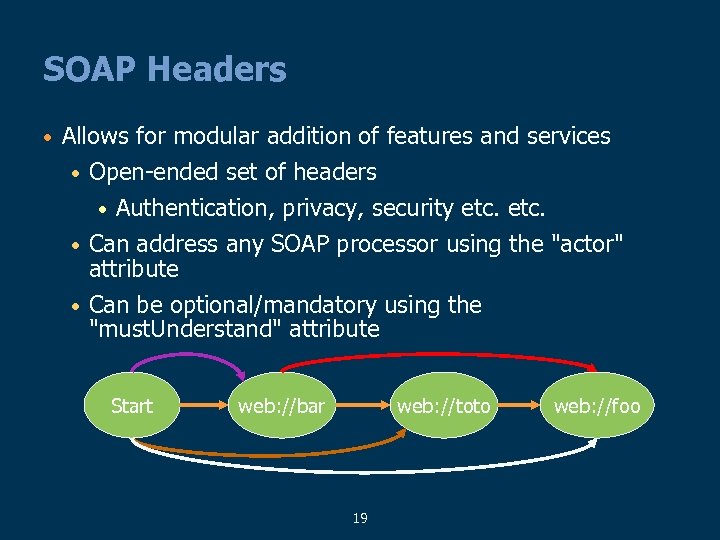 SOAP Headers

• Allows for modular addition of features and services
  • Open-ended set of headers
    • Authentication, privacy, security etc. etc.
  • Can address any SOAP processor using the "actor" attribute
  • Can be optional/mandatory using the "mustUnderstand" attribute

Start
web://bar
web://toto
web://foo

19